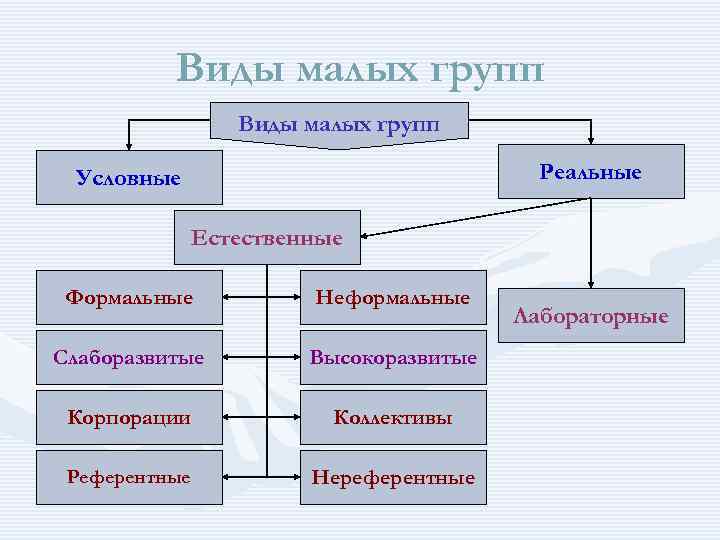 Виды малых групп

Виды малых групп

Условные

Реальные

Естественные

Лабораторные

Формальные

Неформальные

Слаборазвитые

Высокоразвитые

Корпорации

Коллективы

Референтные

Нереферентные